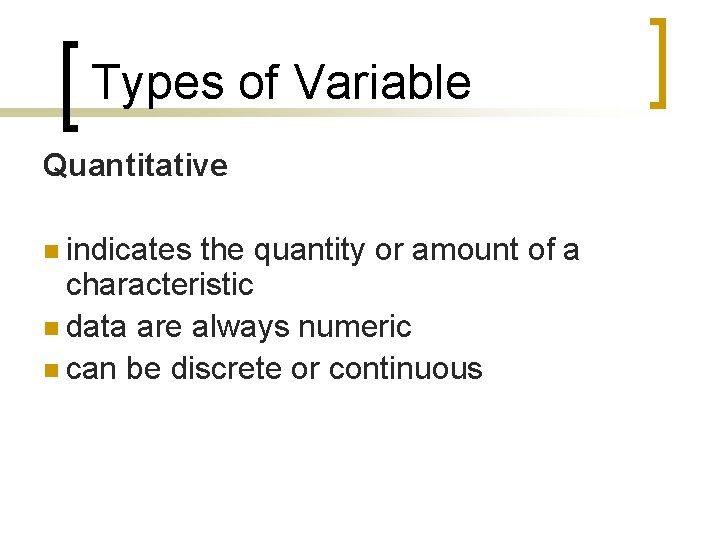 Types of Variable

Quantitative

- indicates the quantity or amount of a characteristic
- data are always numeric
- can be discrete or continuous